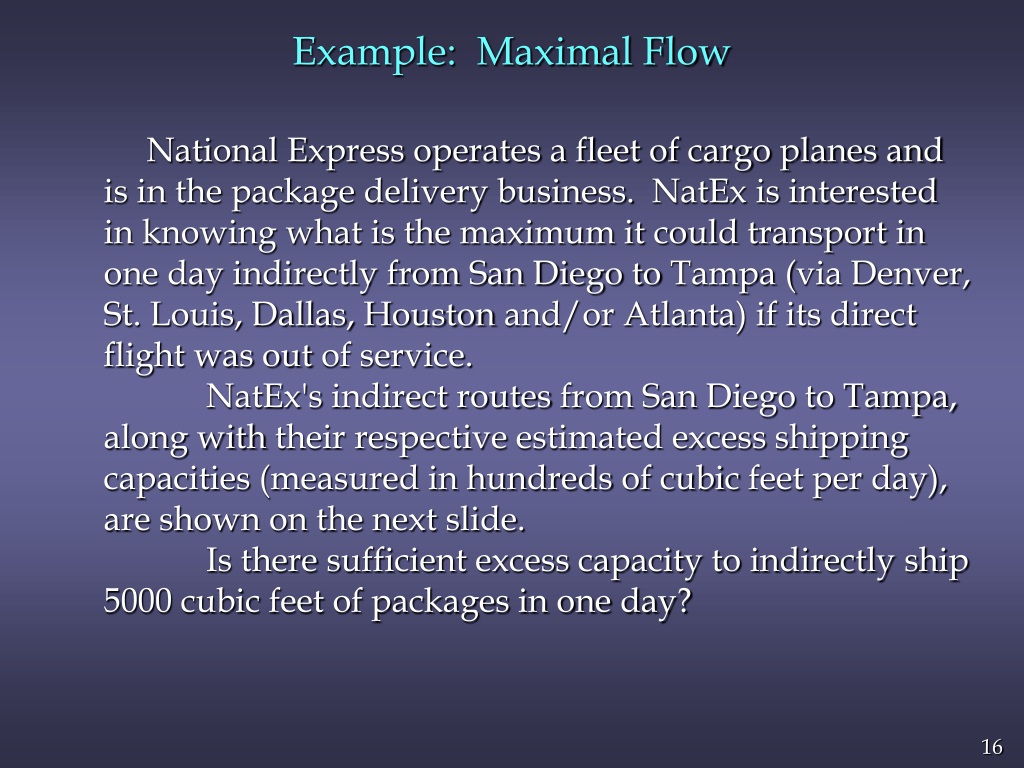 Example: Maximal Flow

National Express operates a fleet of cargo planes and is in the package delivery business. NatEx is interested in knowing what is the maximum it could transport in one day indirectly from San Diego to Tampa (via Denver, St. Louis, Dallas, Houston and/or Atlanta) if its direct flight was out of service.

NatEx's indirect routes from San Diego to Tampa, along with their respective estimated excess shipping capacities (measured in hundreds of cubic feet per day), are shown on the next slide.

Is there sufficient excess capacity to indirectly ship 5000 cubic feet of packages in one day?

16